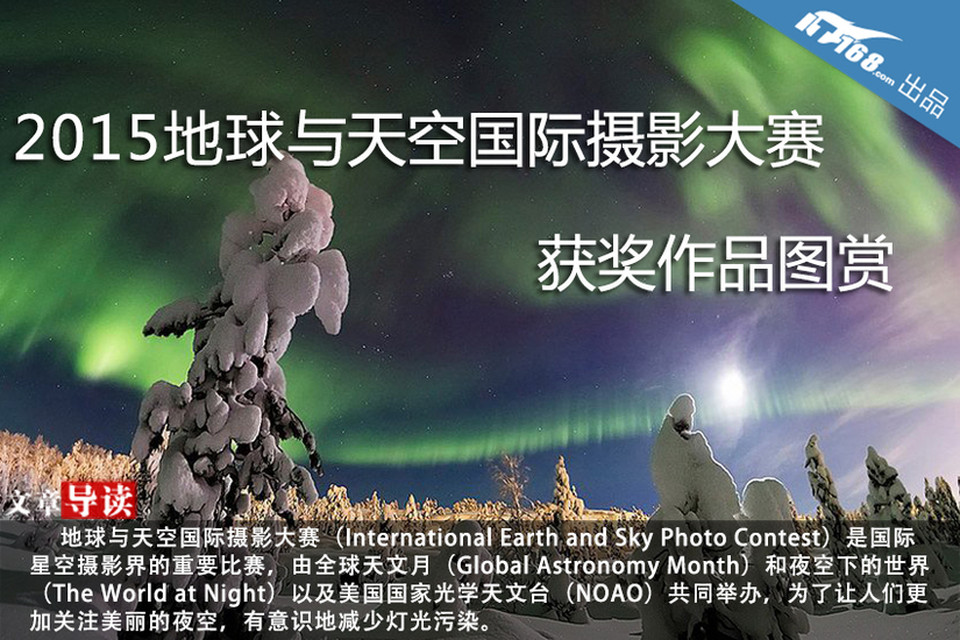 IT168.com 出品

2015地球与天空国际摄影大赛

获奖作品图赏

文章导读

地球与天空国际摄影大赛（International Earth and Sky Photo Contest）是国际星空摄影界的重要比赛，由全球天文月（Global Astronomy Month）和夜空下的世界（The World at Night）以及美国国家光学天文台（NOAO）共同举办，为了让人们更加关注美丽的夜空，有意识地减少灯光污染。